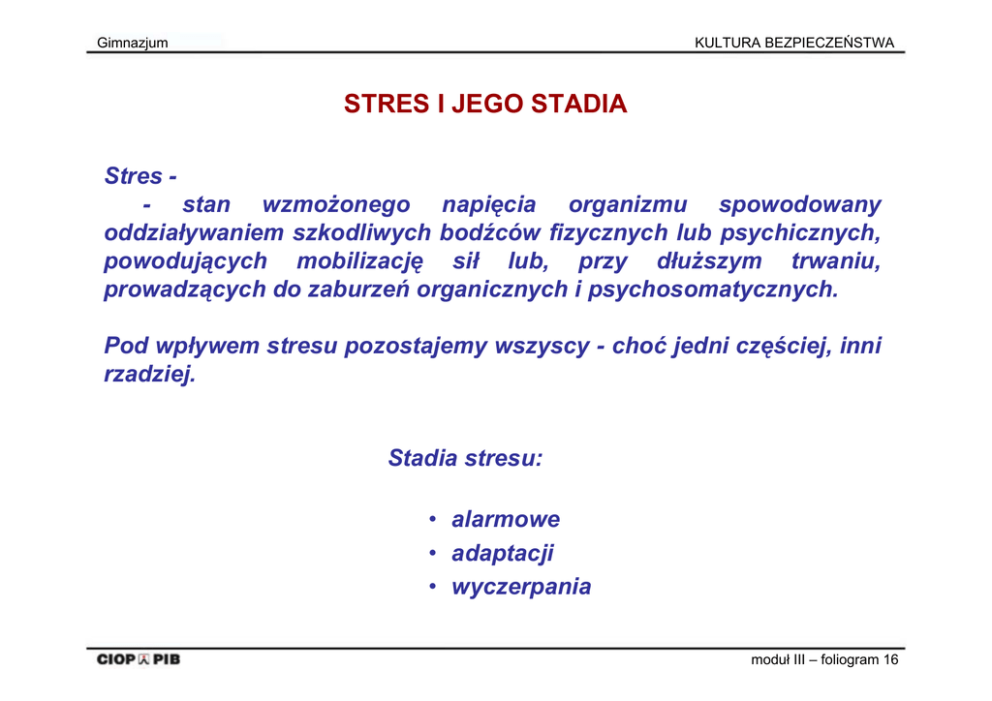 Gimnazjum

KULTURA BEZPIECZEŃSTWA

STRES I JEGO STADIA

Stres -
- stan wzmożonego napięcia organizmu spowodowany oddziaływaniem szkodliwych bodźców fizycznych lub psychicznych, powodujących mobilizację sił lub, przy dłuższym trwaniu, prowadzących do zaburzeń organicznych i psychosomatycznych.

Pod wpływem stresu pozostajemy wszyscy - choć jedni częściej, inni rzadziej.

Stadia stresu:

• alarmowe
• adaptacji
• wyczerpania

CIOP PIB

moduł III – foliogram 16